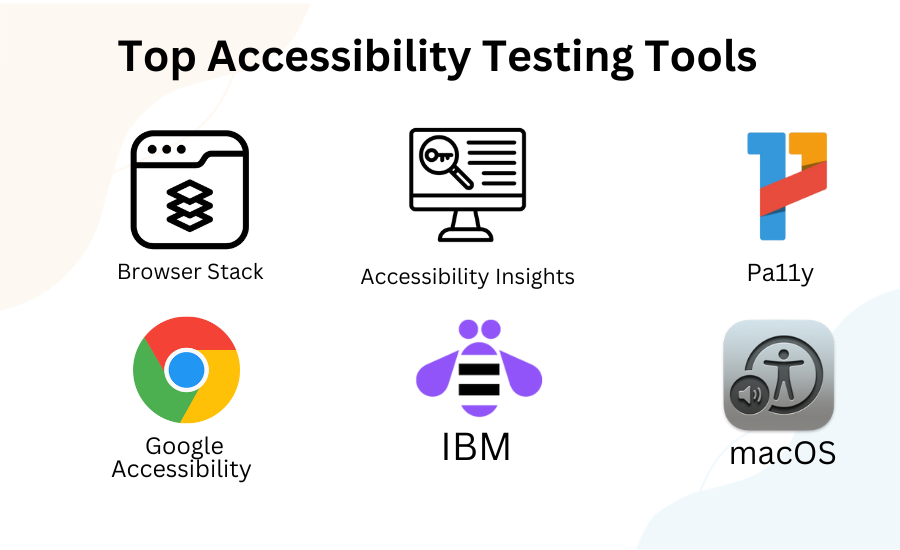 Top Accessibility Testing Tools

Browser Stack

Accessibility Insights

Pa11y

Google Accessibility

IBM

macOS